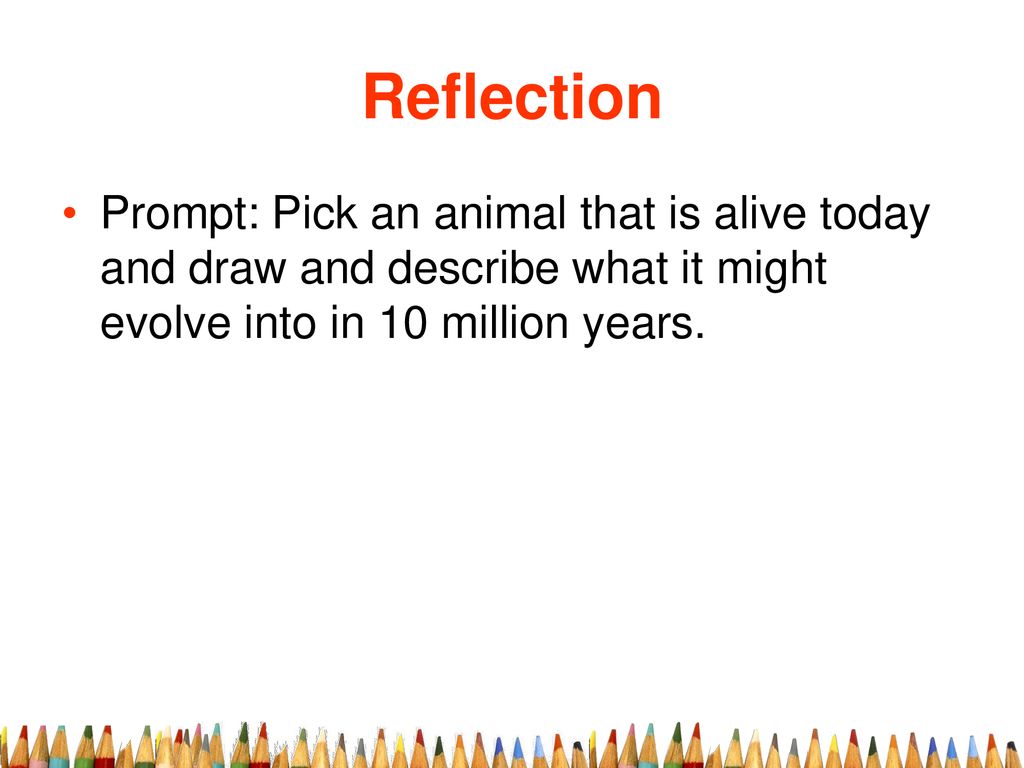 Reflection

• Prompt: Pick an animal that is alive today and draw and describe what it might evolve into in 10 million years.